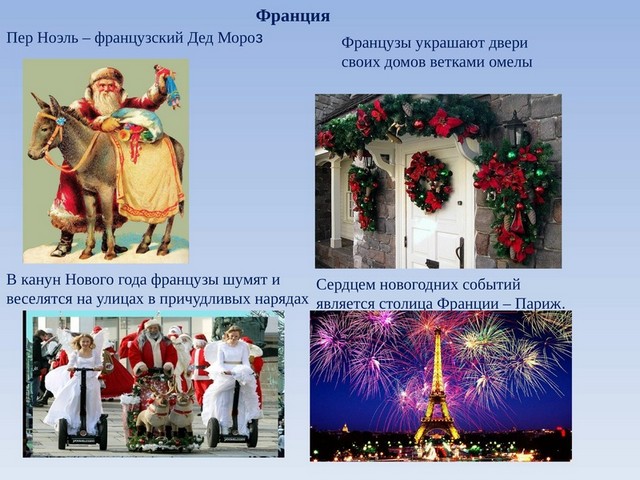 Франция

Пер Ноэль – французский Дед Мороз

Французы украшают двери своих домов ветками омелы

В канун Нового года французы шумят и веселятся на улицах в причудливых нарядах

Сердцем новогодних событий является столица Франции – Париж.